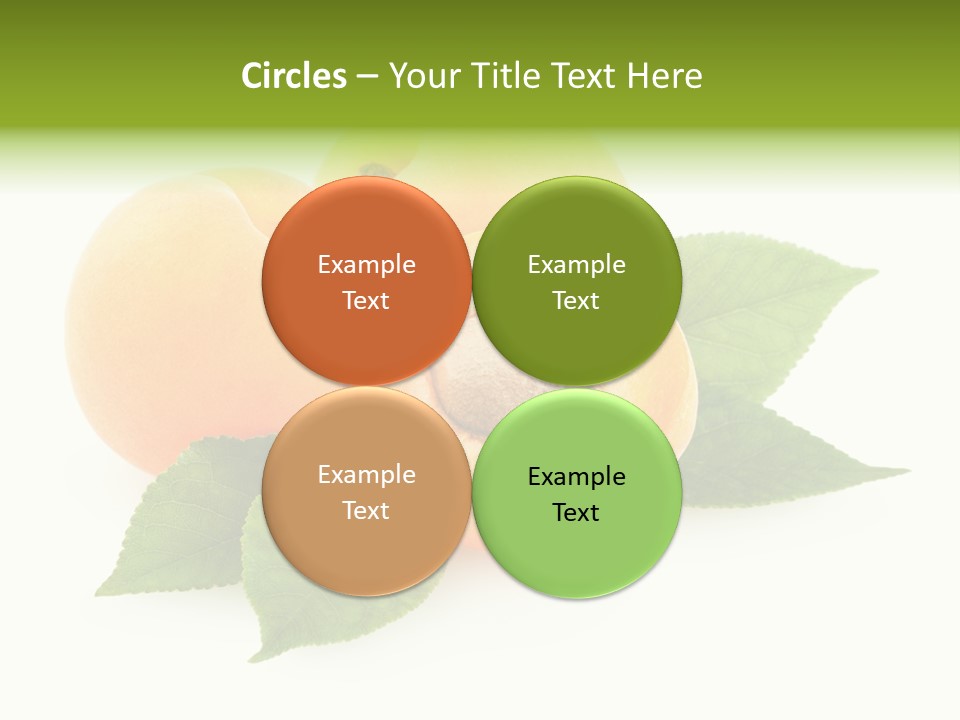 Circles – Your Title Text Here

Example Text

Example Text

Example Text

Example Text